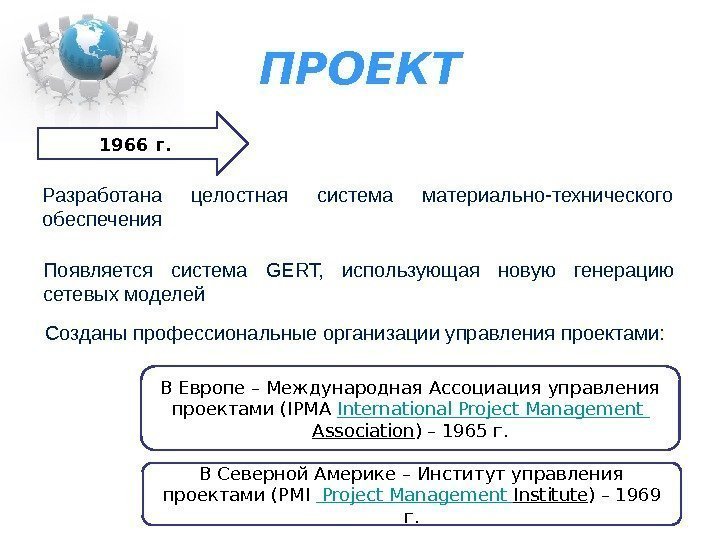 ПРОЕКТ

1966 г.

Разработана целостная система материально-технического обеспечения

Появляется система GERT, использующая новую генерацию сетевых моделей

Созданы профессиональные организации управления проектами:

В Европе – Международная Ассоциация управления проектами (IPMA International Project Management Association) – 1965 г.

В Северной Америке – Институт управления проектами (PMI Project Management Institute) – 1969 г.